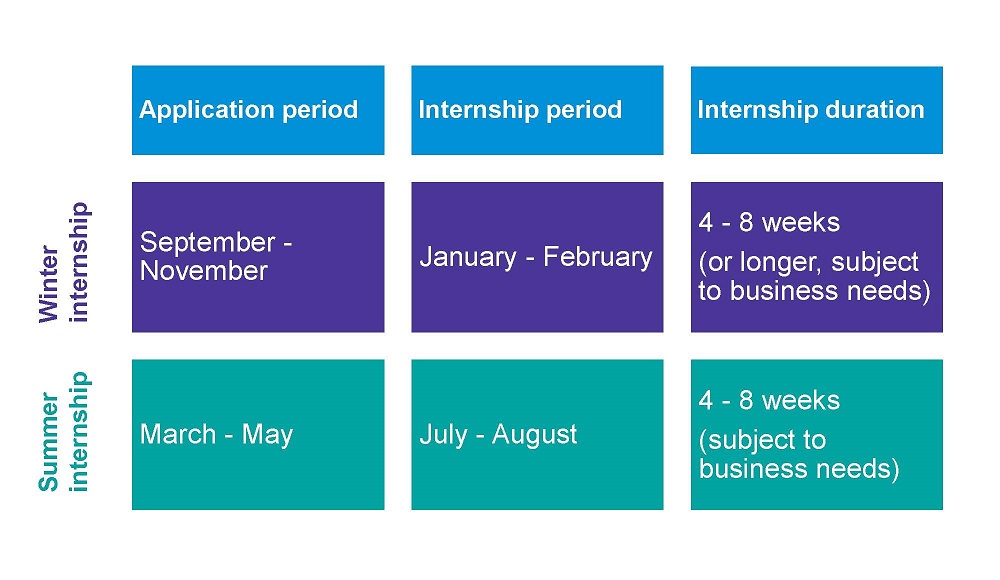 | | Application period | Internship period | Internship duration |
|---|---|---|---|
| Winter internship | September - November | January - February | 4 - 8 weeks (or longer, subject to business needs) |
| Summer internship | March - May | July - August | 4 - 8 weeks (subject to business needs) |